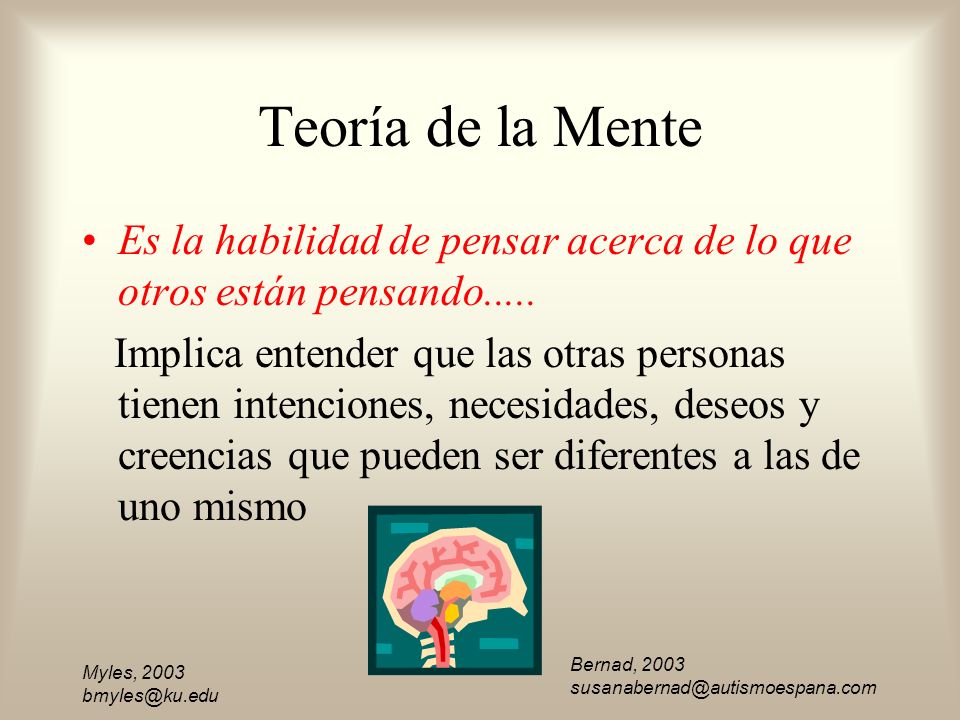 Teoría de la Mente

• Es la habilidad de pensar acerca de lo que otros están pensando.....

Implica entender que las otras personas tienen intenciones, necesidades, deseos y creencias que pueden ser diferentes a las de uno mismo

Myles, 2003
bmyles@ku.edu

Bernad, 2003
susanabernad@autismoespana.com